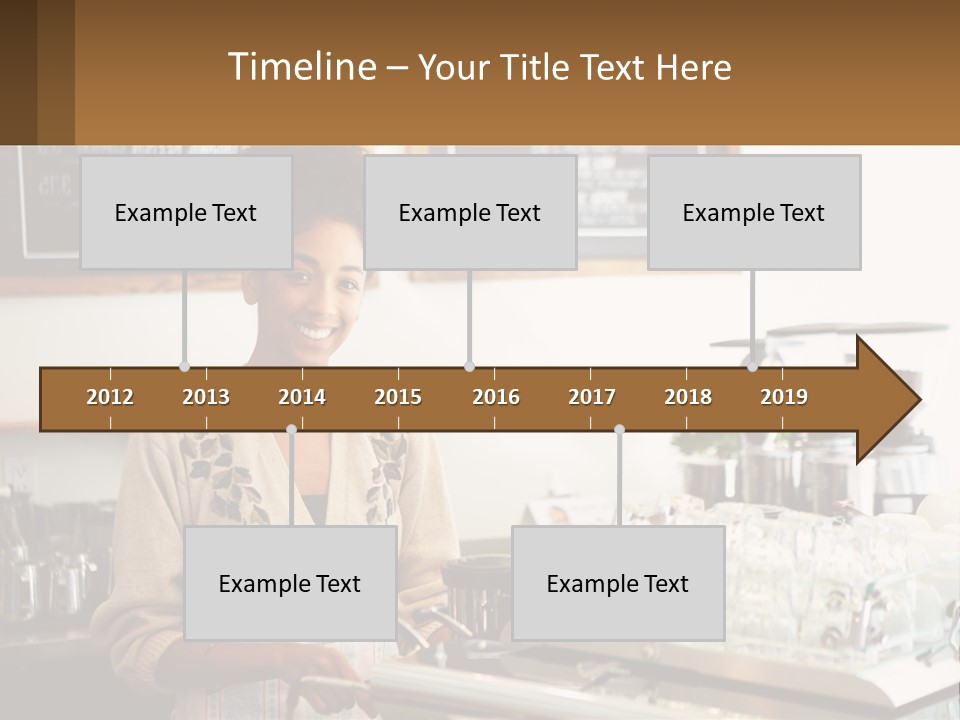 Timeline – Your Title Text Here

Example Text

Example Text

Example Text

2012 2013 2014 2015 2016 2017 2018 2019

Example Text

Example Text